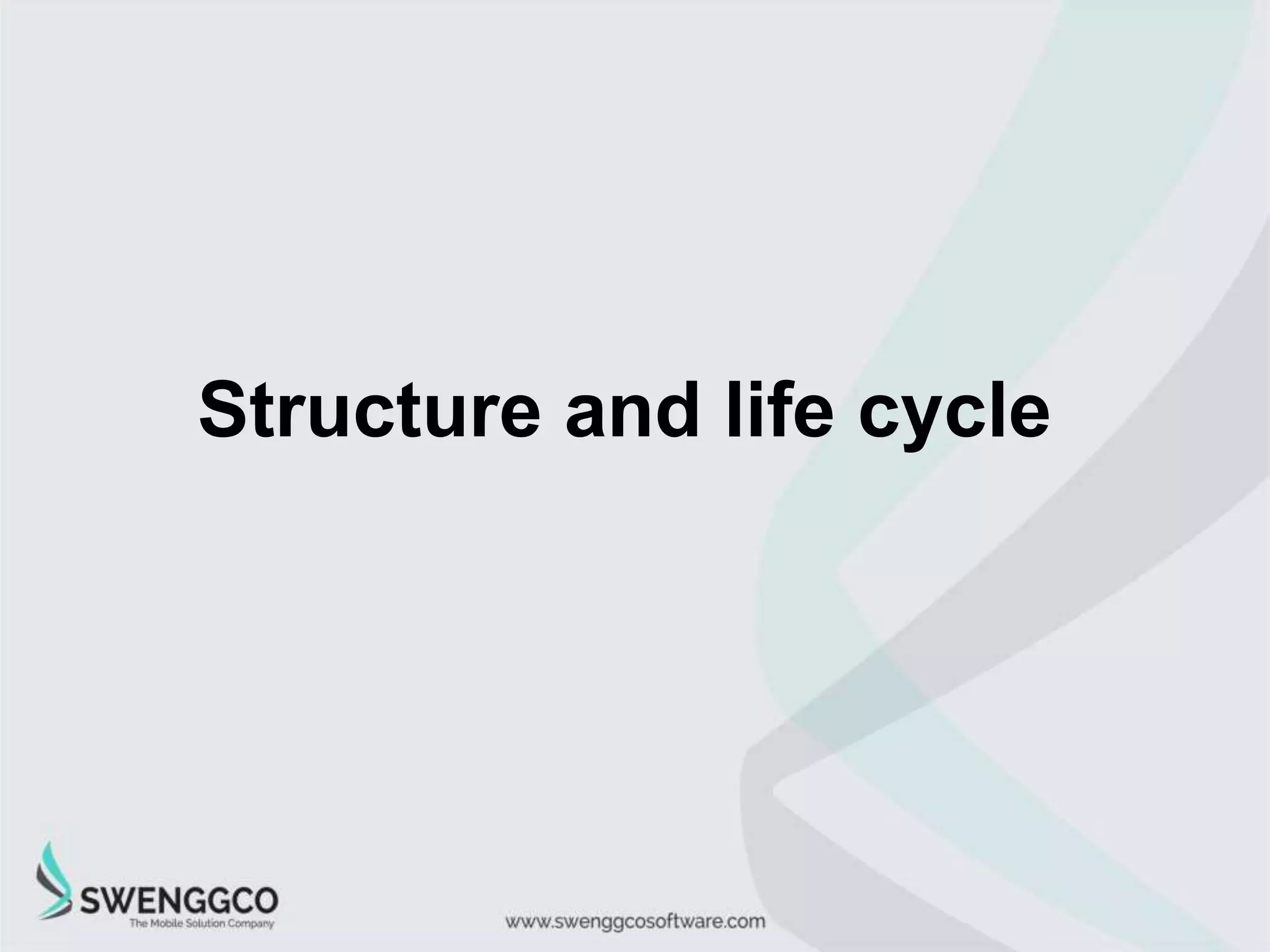 Structure and life cycle

SWENGGCO
The Mobile Solution Company

www.swenggcosoftware.com